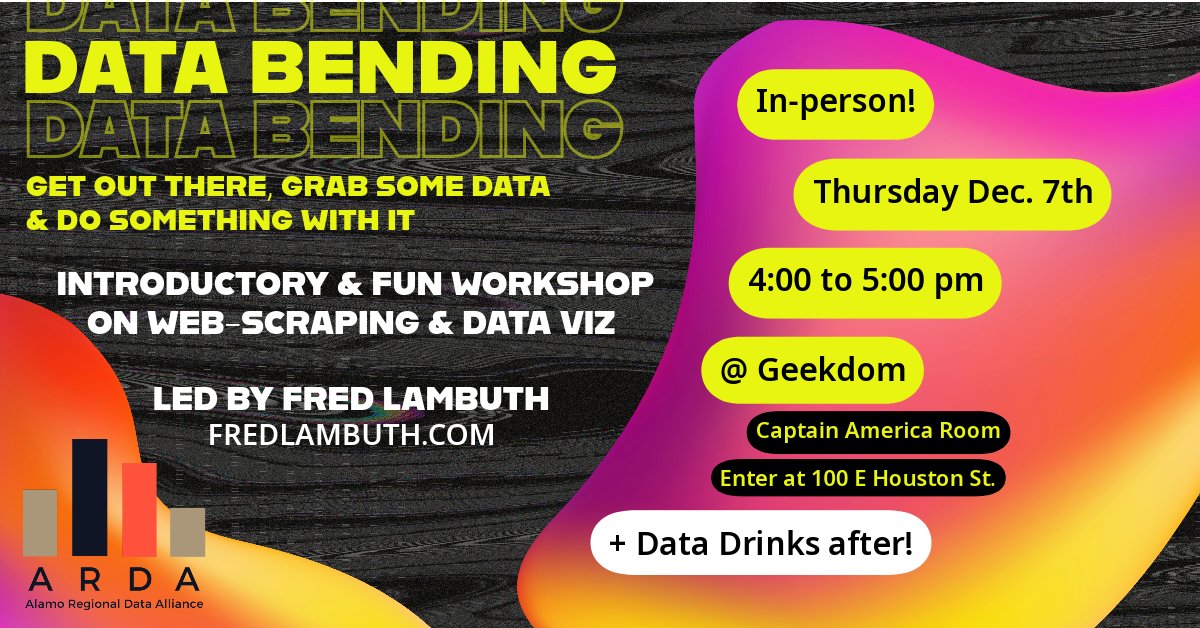 DATA BENDING
DATA BENDING
DATA BENDING

GET OUT THERE, GRAB SOME DATA & DO SOMETHING WITH IT

INTRODUCTORY & FUN WORKSHOP ON WEB-SCRAPING & DATA VIZ

LED BY FRED LAMBUTH
FREDLAMBUTH.COM

ARDA
Alamo Regional Data Alliance

In-person!

Thursday Dec. 7th

4:00 to 5:00 pm

@ Geekdom

Captain America Room

Enter at 100 E Houston St.

+ Data Drinks after!